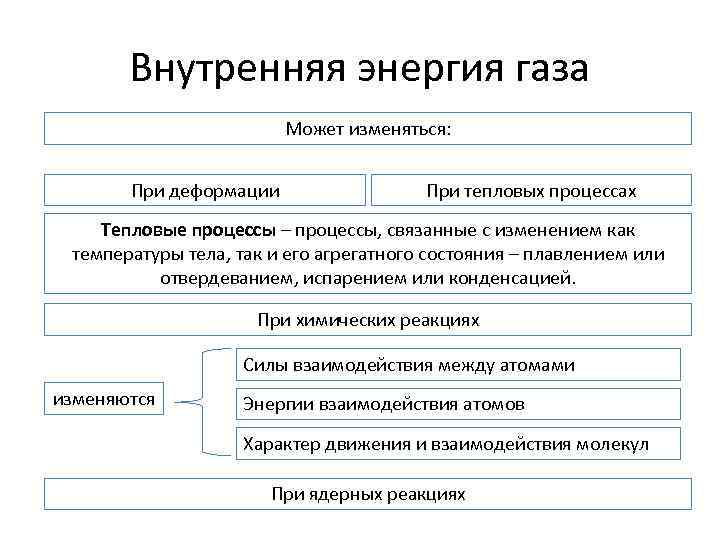 Внутренняя энергия газа

Может изменяться:

При деформации

При тепловых процессах

Тепловые процессы – процессы, связанные с изменением как температуры тела, так и его агрегатного состояния – плавлением или отвердеванием, испарением или конденсацией.

При химических реакциях

изменяются

Силы взаимодействия между атомами

Энергии взаимодействия атомов

Характер движения и взаимодействия молекул

При ядерных реакциях